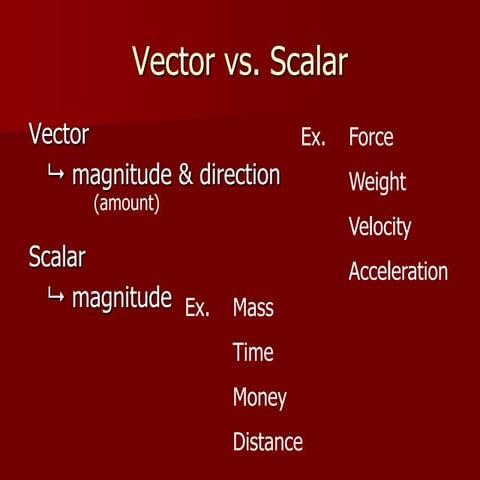 Vector vs. Scalar

Vector

↳ magnitude & direction
(amount)

Ex. Force

Weight

Velocity

Acceleration

Scalar

↳ magnitude

Ex. Mass

Time

Money

Distance